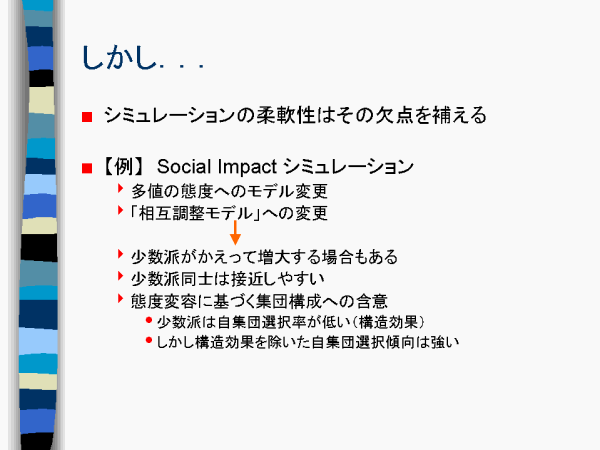 しかし. . .

シミュレーションの柔軟性はその欠点を補える

【例】 Social Impact シミュレーション

多値の態度へのモデル変更

「相互調整モデル」への変更

少数派がかえって増大する場合もある

少数派同士は接近しやすい

態度変容に基づく集団構成への含意

少数派は自集団選択率が低い（構造効果）

しかし構造効果を除いた自集団選択傾向は強い